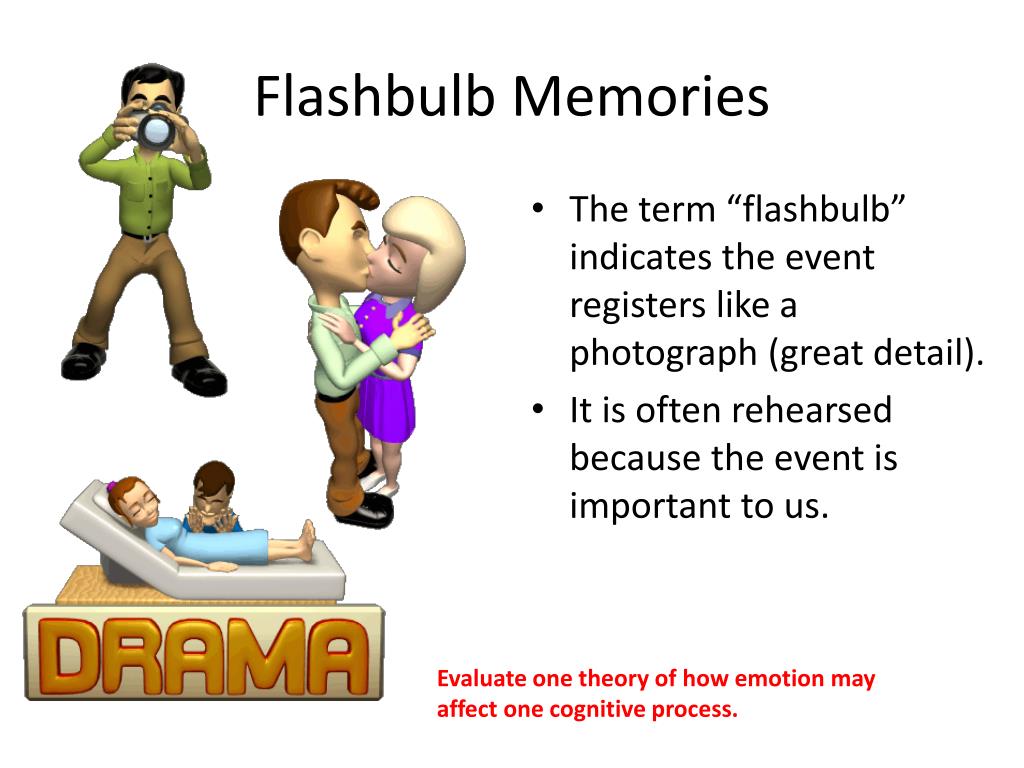 Flashbulb Memories

• The term “flashbulb” indicates the event registers like a photograph (great detail).
• It is often rehearsed because the event is important to us.

DRAMA

Evaluate one theory of how emotion may affect one cognitive process.